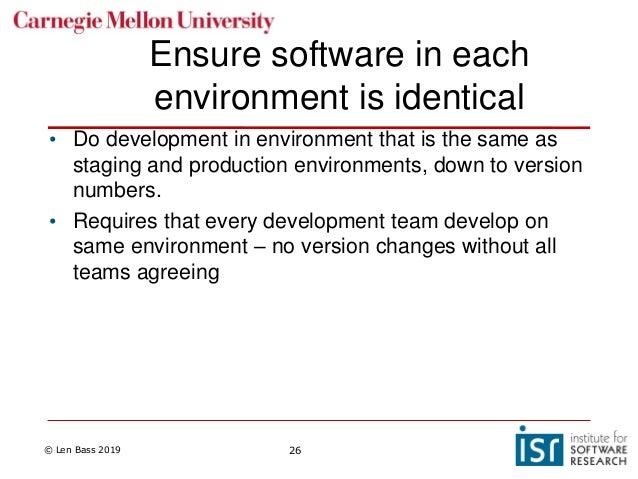 Carnegie Mellon University

Ensure software in each environment is identical

• Do development in environment that is the same as staging and production environments, down to version numbers.

• Requires that every development team develop on same environment – no version changes without all teams agreeing

© Len Bass 2019

26

isr institute for SOFTWARE RESEARCH